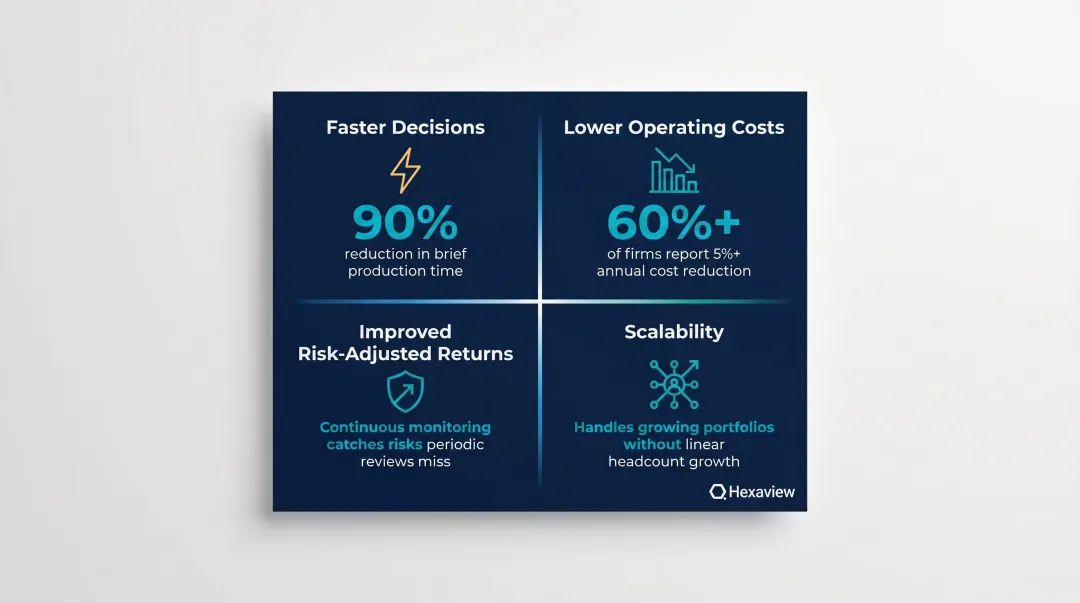 Faster Decisions

90%
reduction in brief production time

Lower Operating Costs

60%+
of firms report 5%+ annual cost reduction

Improved Risk-Adjusted Returns

Continuous monitoring catches risks periodic reviews miss

Scalability

Handles growing portfolios without linear headcount growth

Hexaview